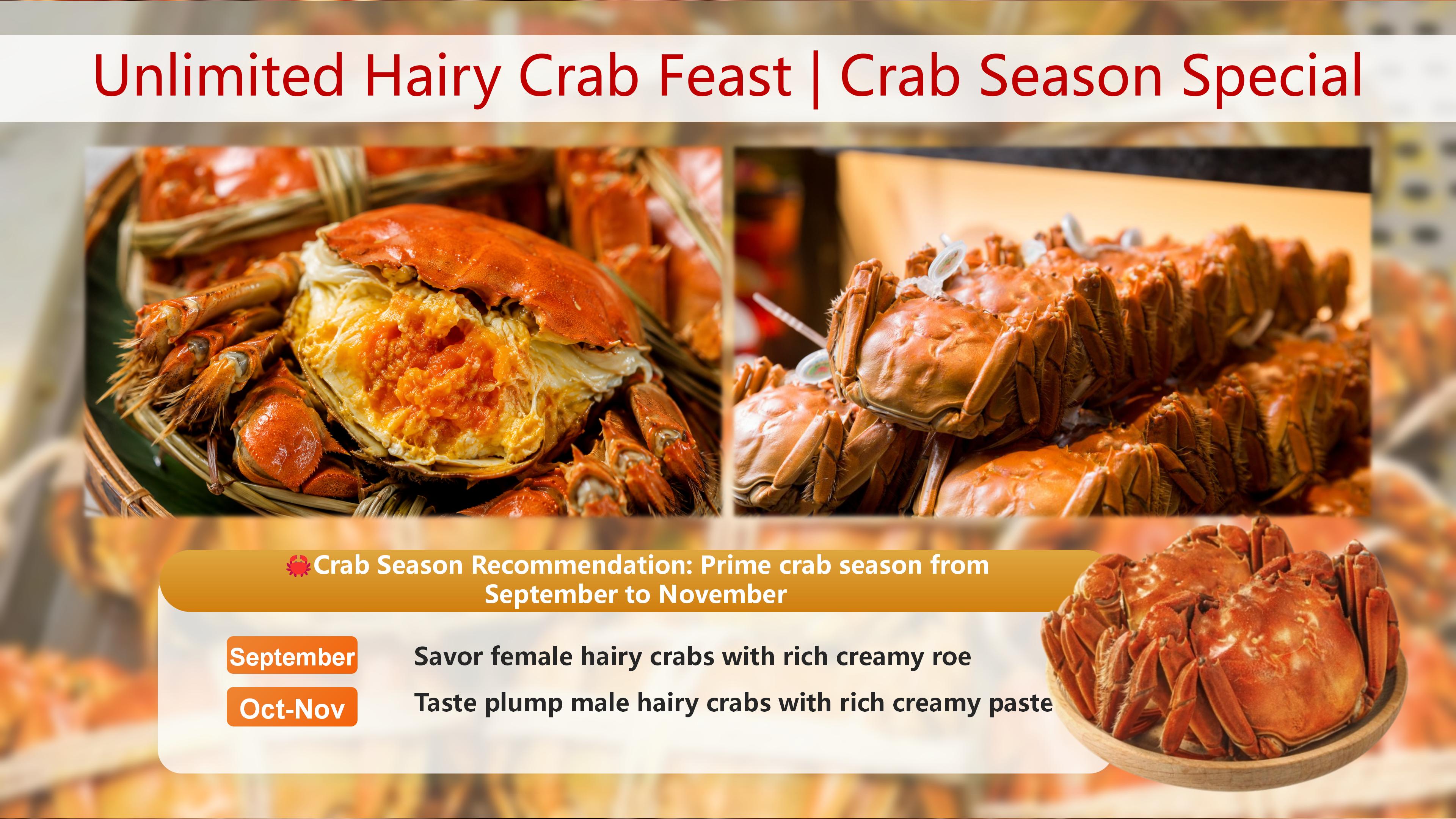 Unlimited Hairy Crab Feast | Crab Season Special

🦀Crab Season Recommendation: Prime crab season from September to November

September Savor female hairy crabs with rich creamy roe

Oct-Nov Taste plump male hairy crabs with rich creamy paste